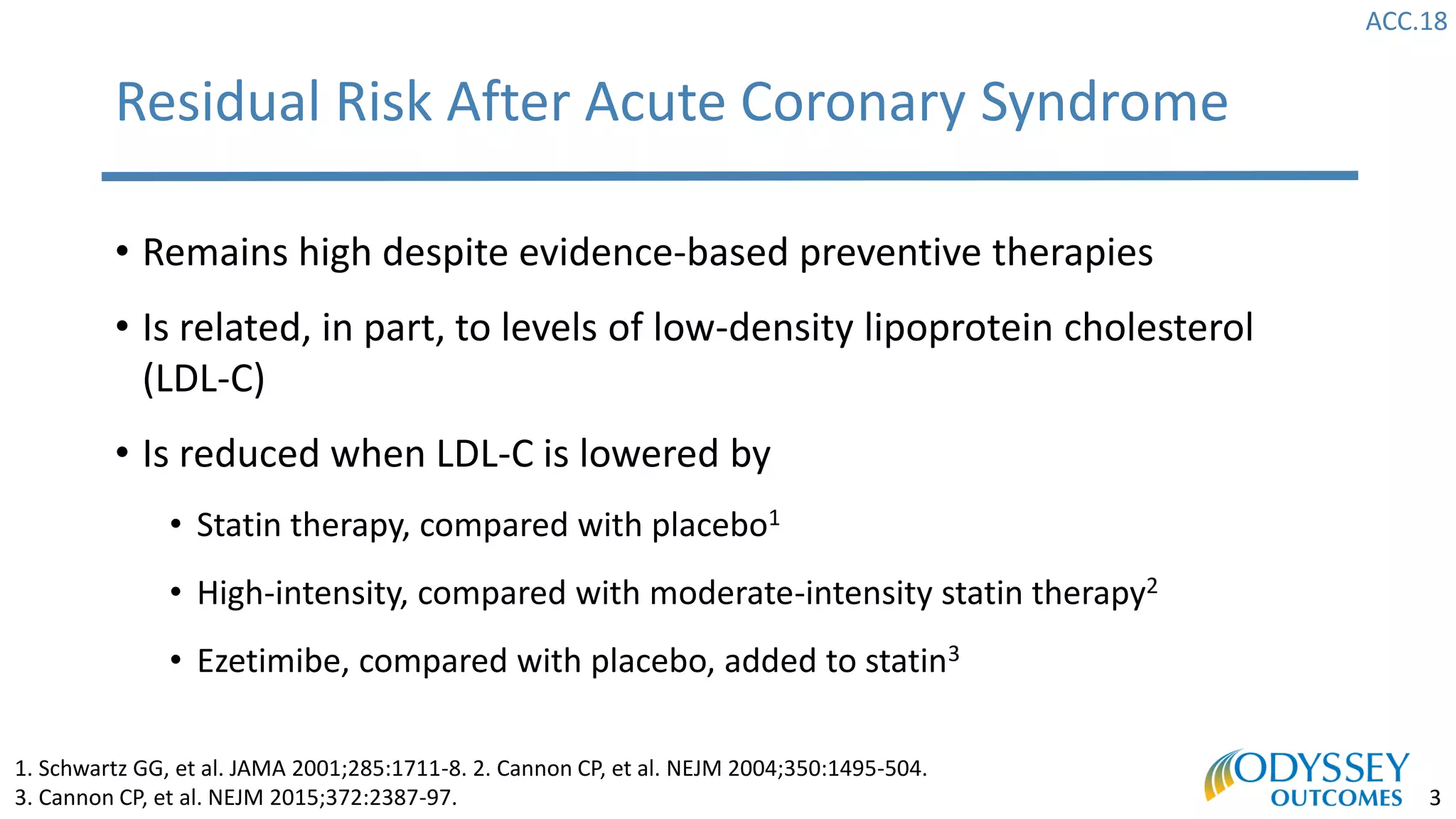 ACC.18

Residual Risk After Acute Coronary Syndrome

• Remains high despite evidence-based preventive therapies

• Is related, in part, to levels of low-density lipoprotein cholesterol (LDL-C)

• Is reduced when LDL-C is lowered by

• Statin therapy, compared with placebo$^1$

• High-intensity, compared with moderate-intensity statin therapy$^2$

• Ezetimibe, compared with placebo, added to statin$^3$

1. Schwartz GG, et al. JAMA 2001;285:1711-8. 2. Cannon CP, et al. NEJM 2004;350:1495-504.
3. Cannon CP, et al. NEJM 2015;372:2387-97.

ODYSSEY OUTCOMES

3